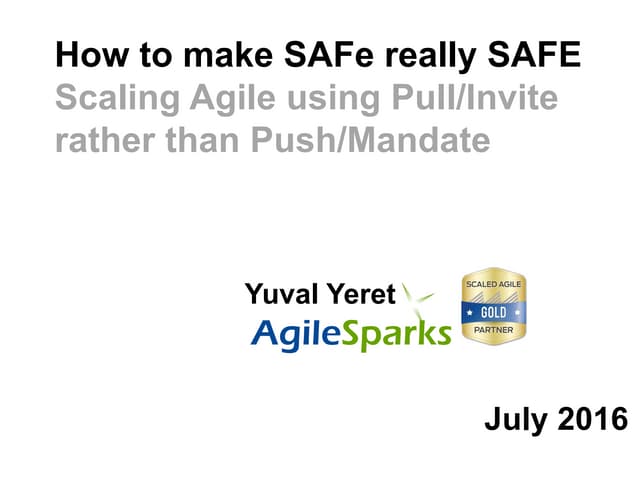 How to make SAFe really SAFE
Scaling Agile using Pull/Invite rather than Push/Mandate

Yuval Yeret
AgileSparks

SCALED AGILE
GOLD
PARTNER

July 2016